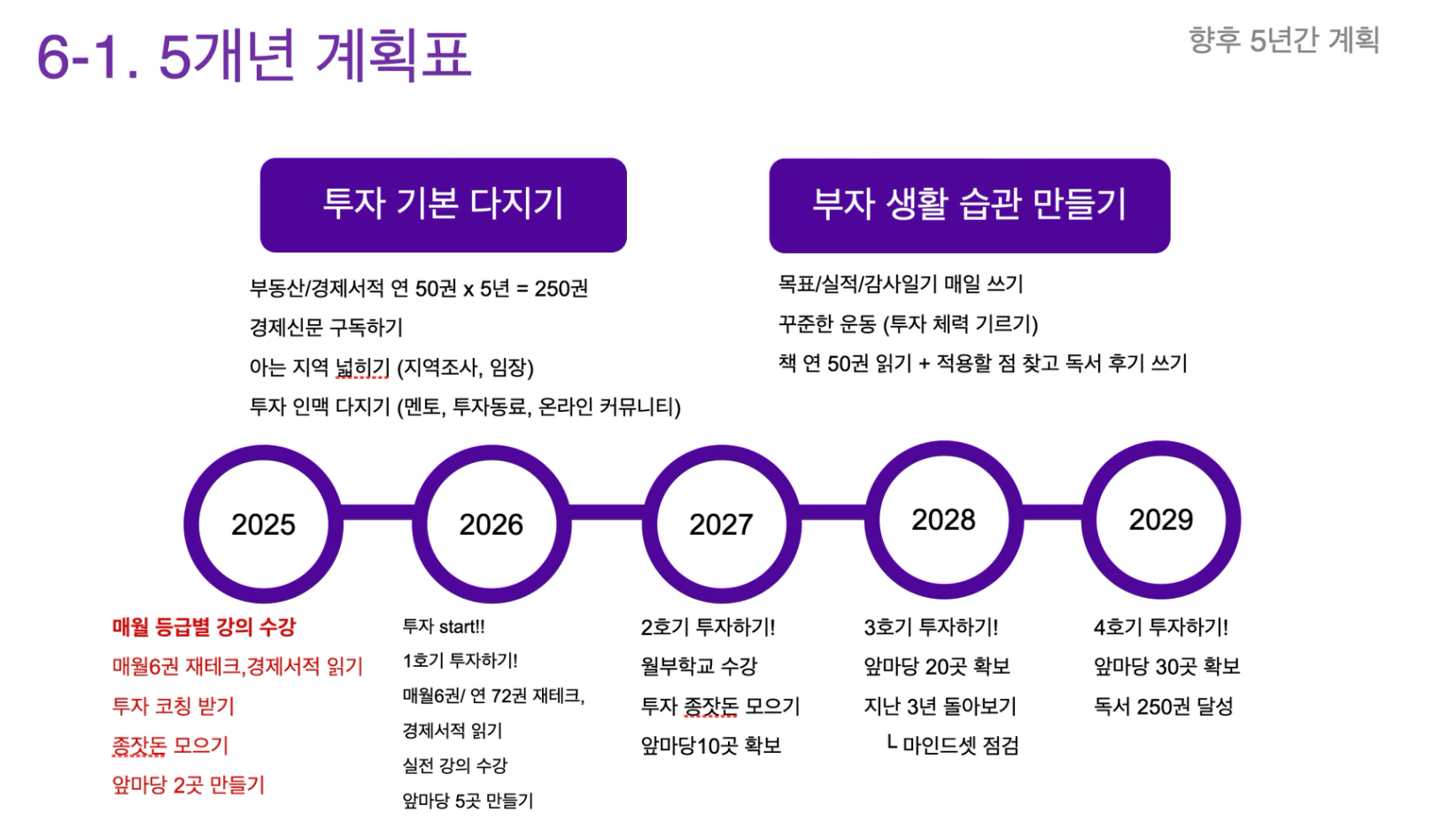 6-1. 5개년 계획표

향후 5년간 계획

투자 기본 다지기

부동산/경제서적 연 50권 x 5년 = 250권
경제신문 구독하기
아는 지역 넓히기 (지역조사, 임장)
투자 인맥 다지기 (멘토, 투자동료, 온라인 커뮤니티)

부자 생활 습관 만들기

목표/실적/감사일기 매일 쓰기
꾸준한 운동 (투자 체력 기르기)
책 연 50권 읽기 + 적용할 점 찾고 독서 후기 쓰기

2025

2026

2027

2028

2029

매월 등급별 강의 수강
매월6권 재테크,경제서적 읽기
투자 코칭 받기
종잣돈 모으기
앞마당 2곳 만들기

투자 start!!
1호기 투자하기!
매월6권/ 연 72권 재테크, 경제서적 읽기
실전 강의 수강
앞마당 5곳 만들기

2호기 투자하기!
월부학교 수강
투자 종잣돈 모으기
앞마당10곳 확보

3호기 투자하기!
앞마당 20곳 확보
지난 3년 돌아보기
ㄴ 마인드셋 점검

4호기 투자하기!
앞마당 30곳 확보
독서 250권 달성